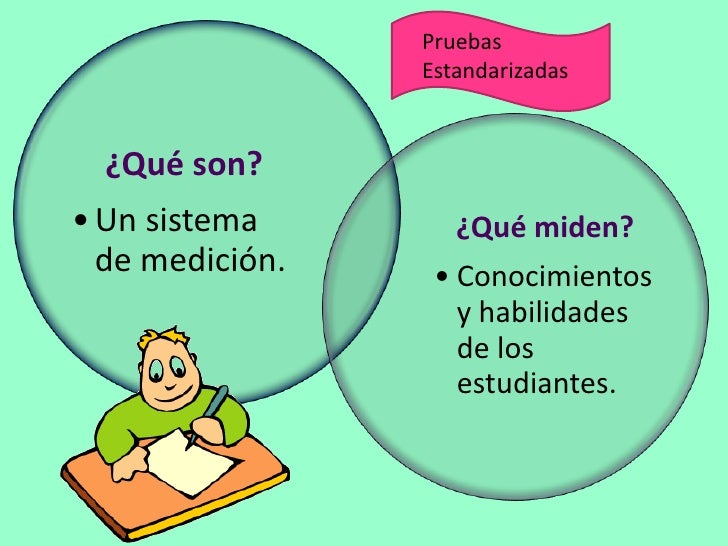 Pruebas Estandarizadas

¿Qué son?

• Un sistema de medición.

¿Qué miden?

• Conocimientos y habilidades de los estudiantes.